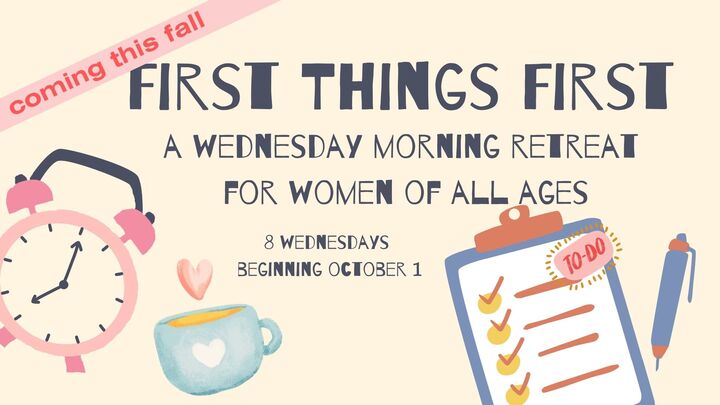 coming this fall

FIRST THINGS FIRST

A WEDNESDAY MORNING RETREAT
FOR WOMEN OF ALL AGES

8 WEDNESDAYS
BEGINNING OCTOBER 1

TO-DO